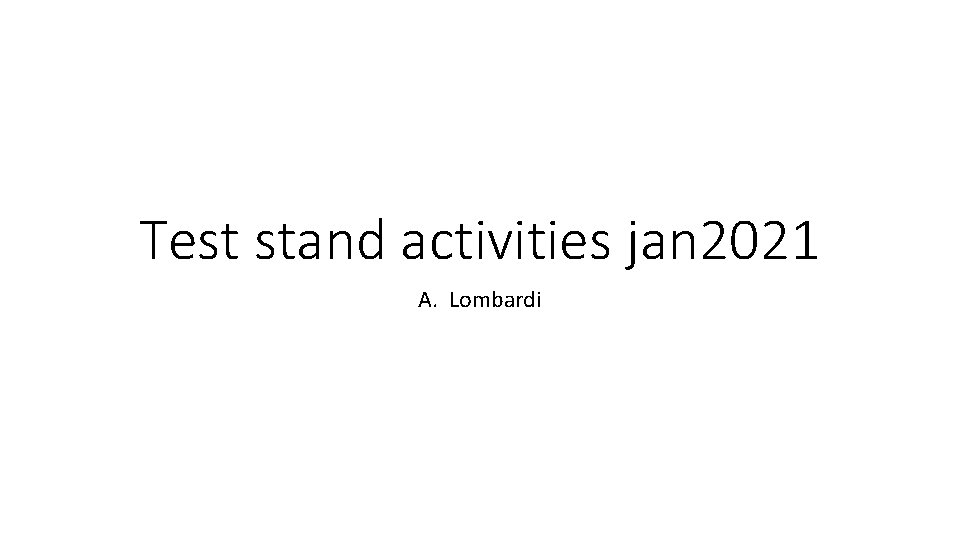 Test stand activities jan2021

A. Lombardi